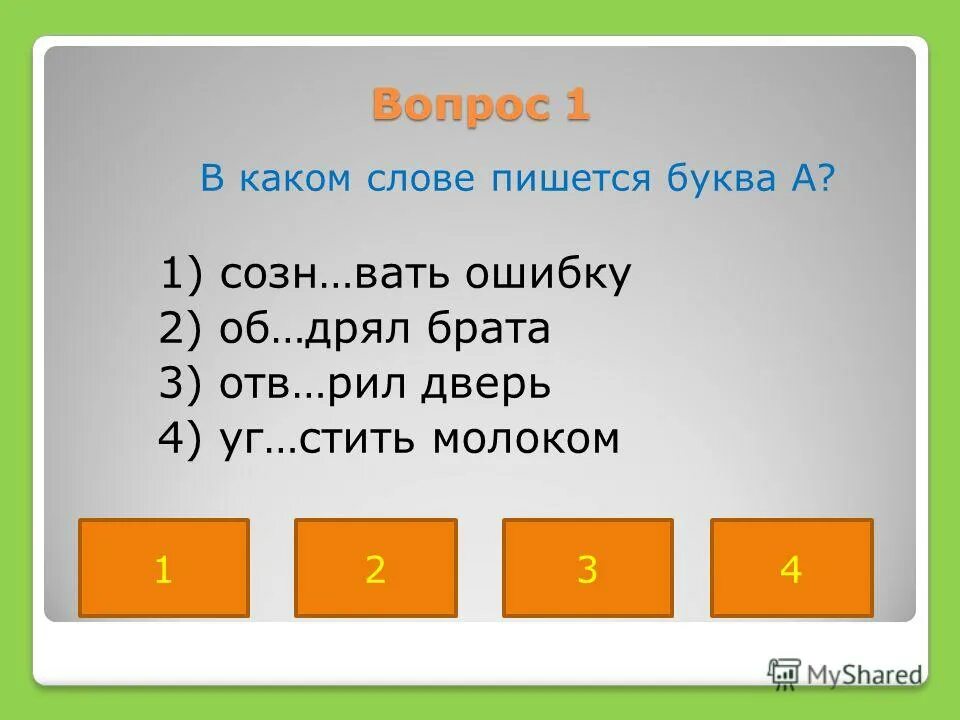 Вопрос 1

В каком слове пишется буква А?

1) созн…вать ошибку
2) об…дрял брата
3) отв…рил дверь
4) уг…стить молоком

1

2

3

4

MyShared